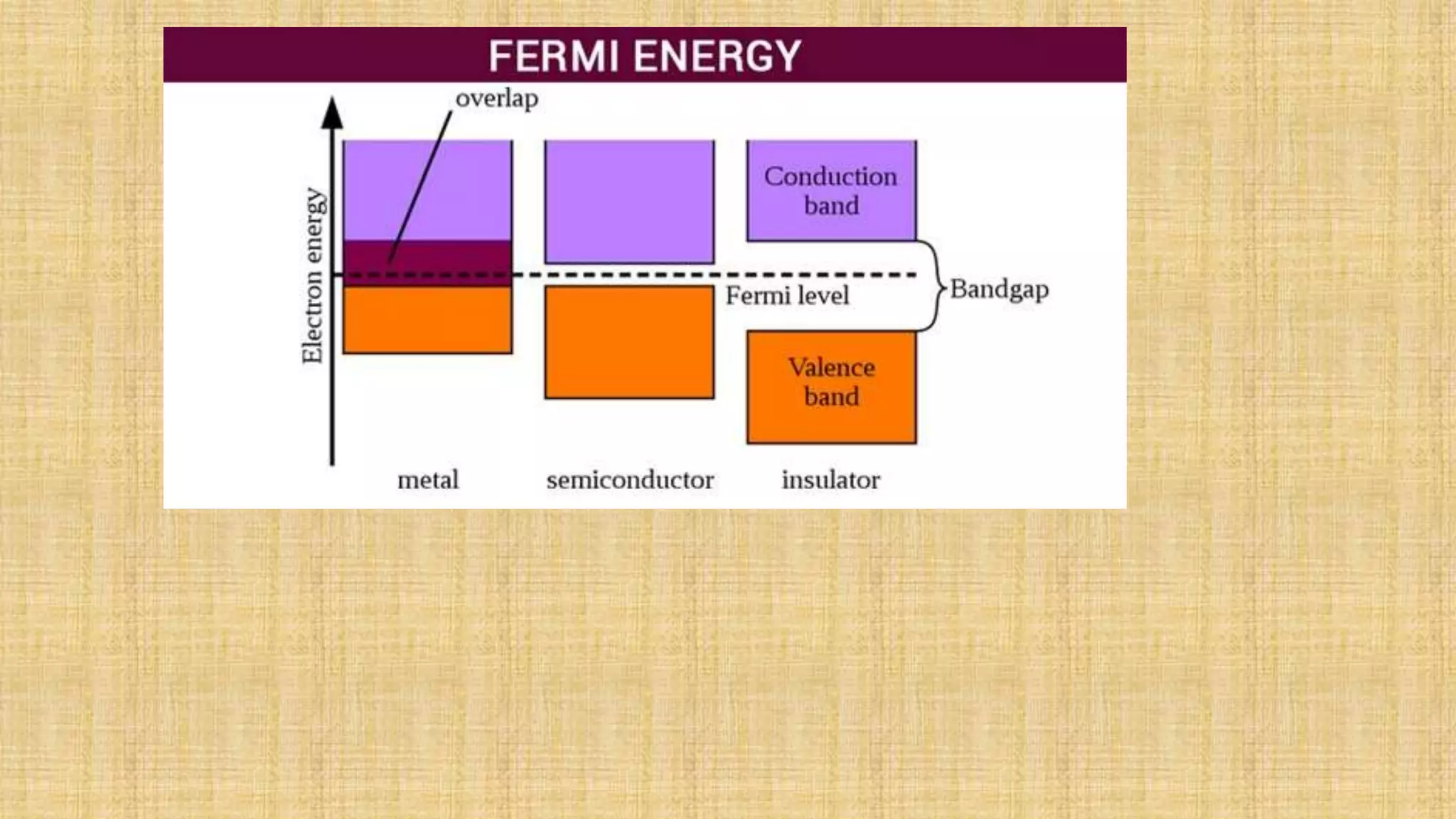 FERMI ENERGY

overlap

Electron energy

Conduction band

Fermi level

Bandgap

Valence band

metal

semiconductor

insulator